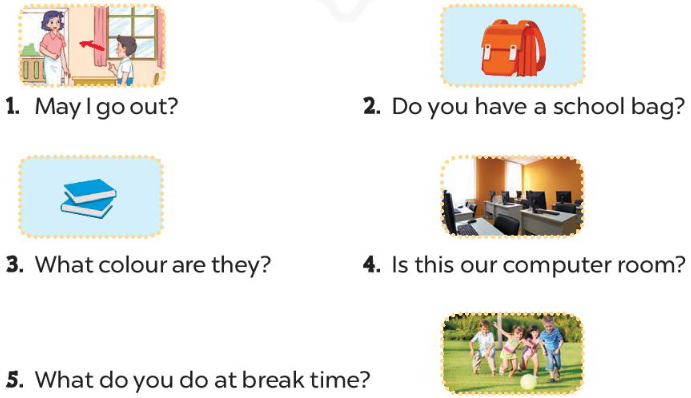 1. May I go out?

2. Do you have a school bag?

3. What colour are they?

4. Is this our computer room?

5. What do you do at break time?